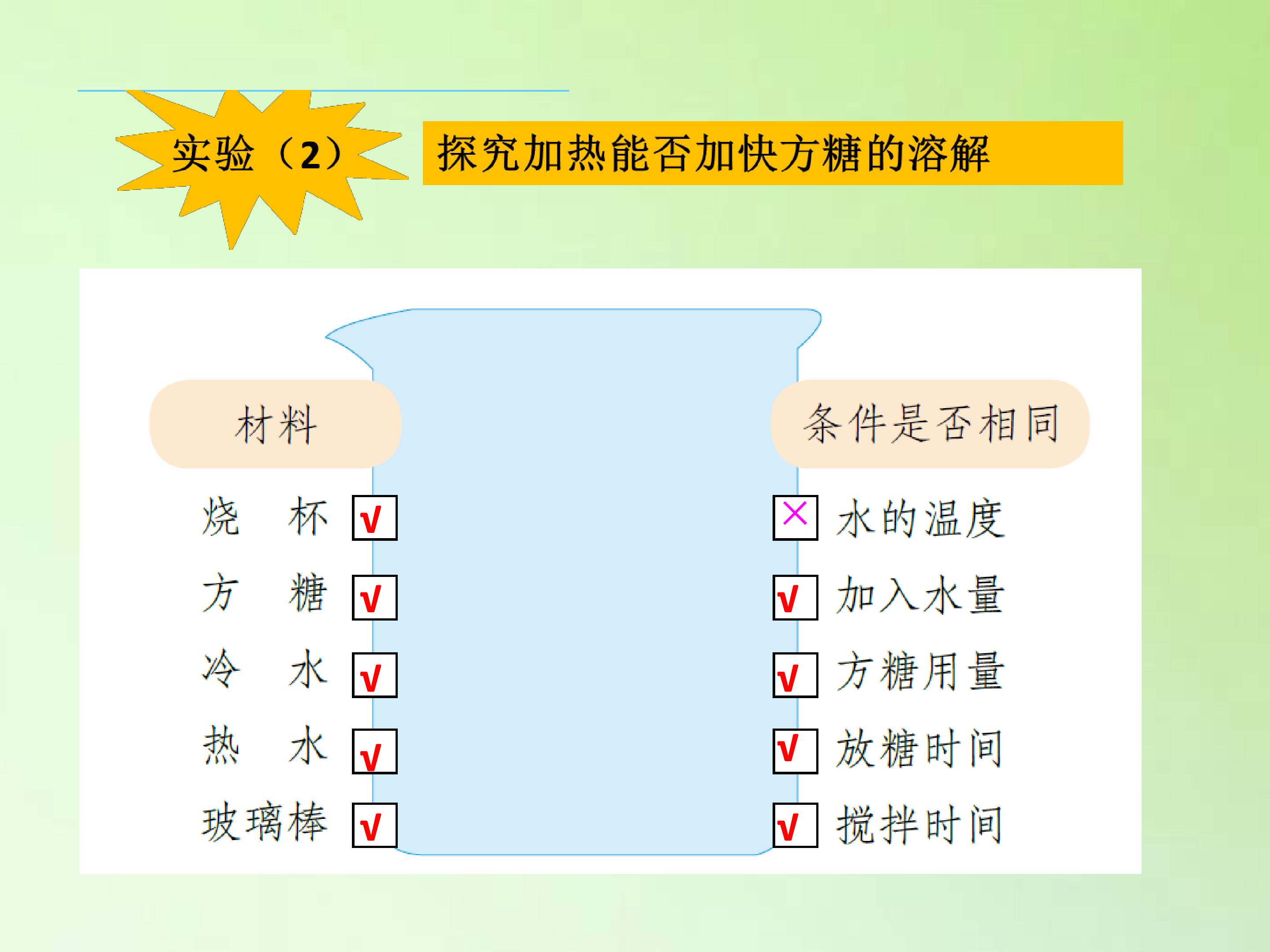 实验（2）

探究加热能否加快方糖的溶解

材料

烧　杯 √

方　糖 √

冷　水 √

热　水 √

玻璃棒 √

条件是否相同

× 水的温度

√ 加入水量

√ 方糖用量

√ 放糖时间

√ 搅拌时间